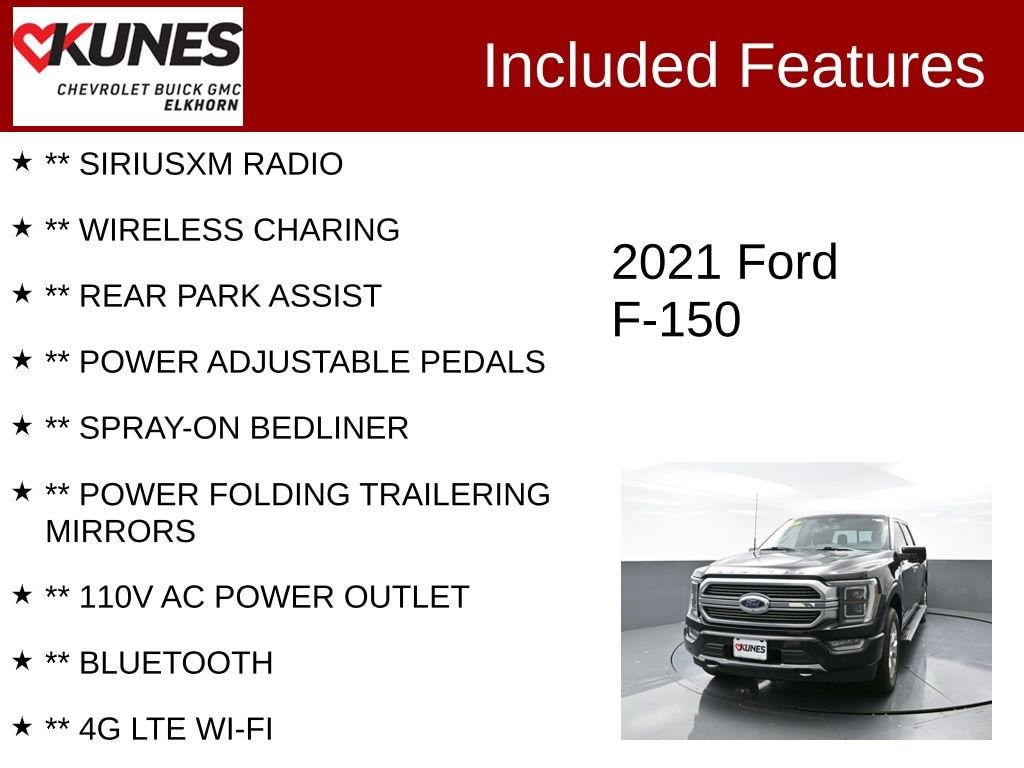 KUNES
CHEVROLET BUICK GMC
ELKHORN

Included Features

★ ** SIRIUSXM RADIO

★ ** WIRELESS CHARING

★ ** REAR PARK ASSIST

★ ** POWER ADJUSTABLE PEDALS

★ ** SPRAY-ON BEDLINER

★ ** POWER FOLDING TRAILERING MIRRORS

★ ** 110V AC POWER OUTLET

★ ** BLUETOOTH

★ ** 4G LTE WI-FI

2021 Ford
F-150

KUNES